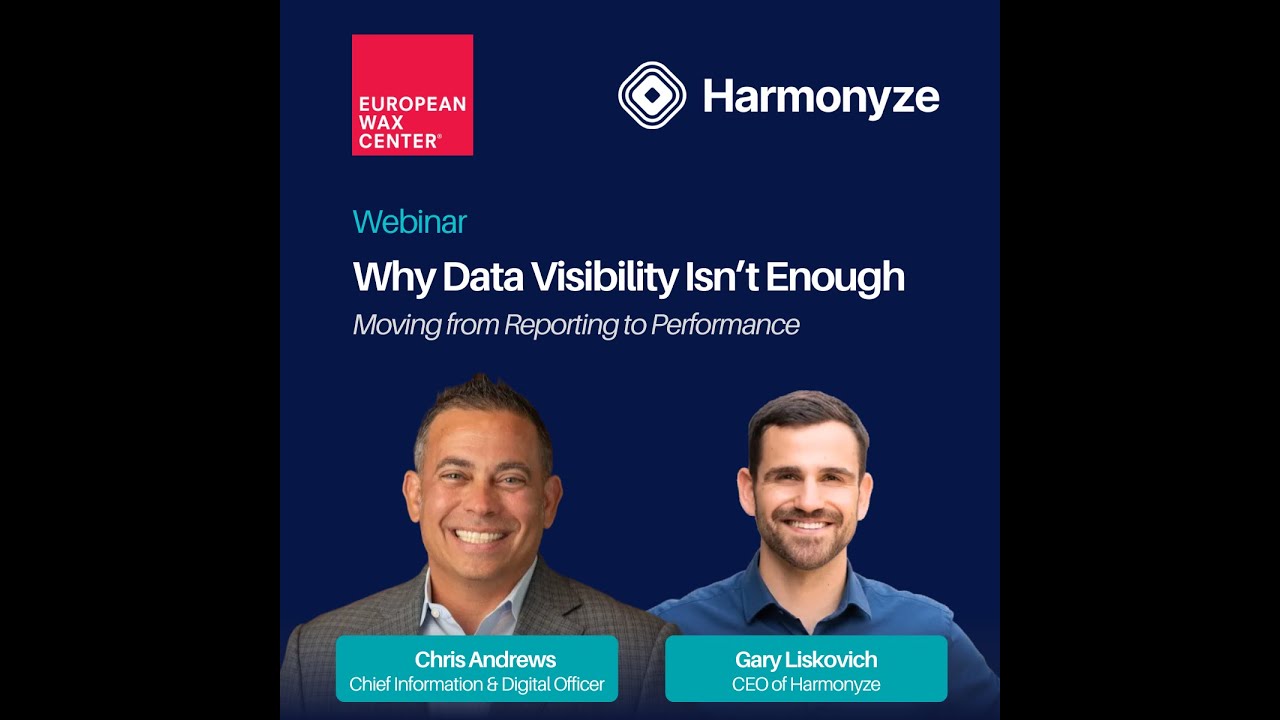 EUROPEAN WAX CENTER®

Harmonyze

Webinar

Why Data Visibility Isn't Enough

Moving from Reporting to Performance

Chris Andrews
Chief Information & Digital Officer

Gary Liskovich
CEO of Harmonyze